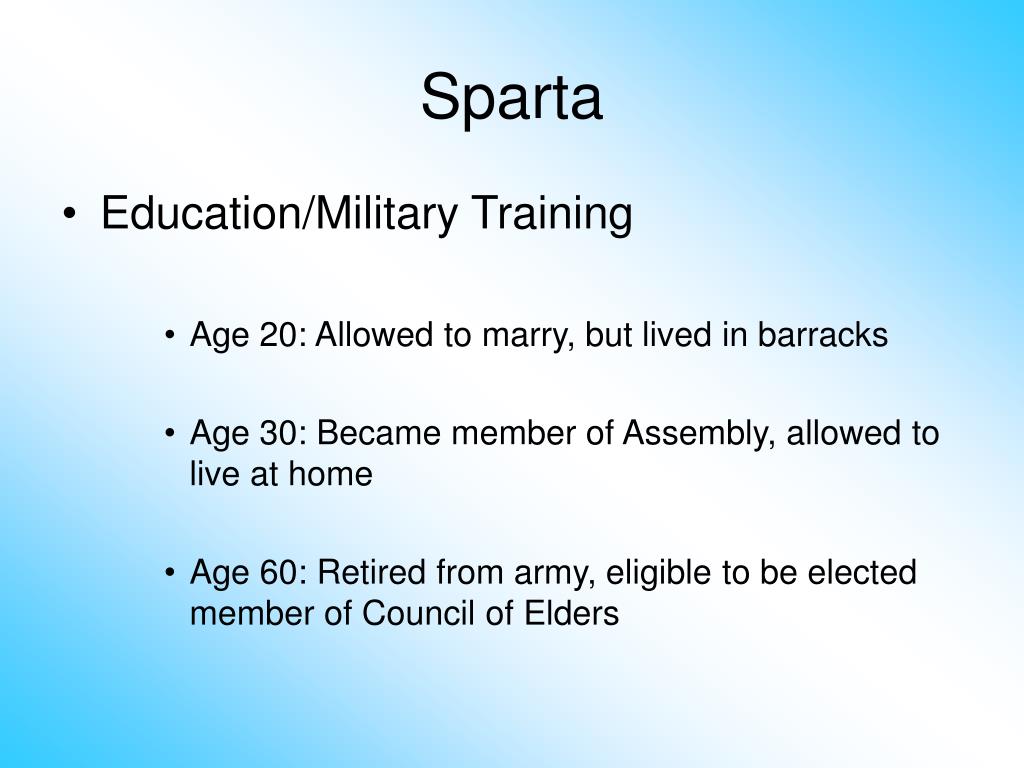 Sparta

• Education/Military Training

• Age 20: Allowed to marry, but lived in barracks

• Age 30: Became member of Assembly, allowed to live at home

• Age 60: Retired from army, eligible to be elected member of Council of Elders